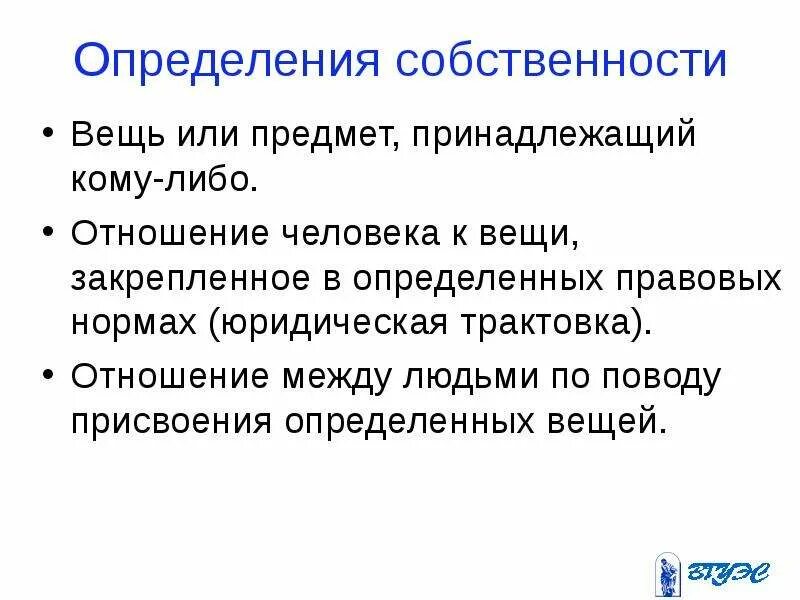 Определения собственности

• Вещь или предмет, принадлежащий кому-либо.

• Отношение человека к вещи, закрепленное в определенных правовых нормах (юридическая трактовка).

• Отношение между людьми по поводу присвоения определенных вещей.

ВГУЭС